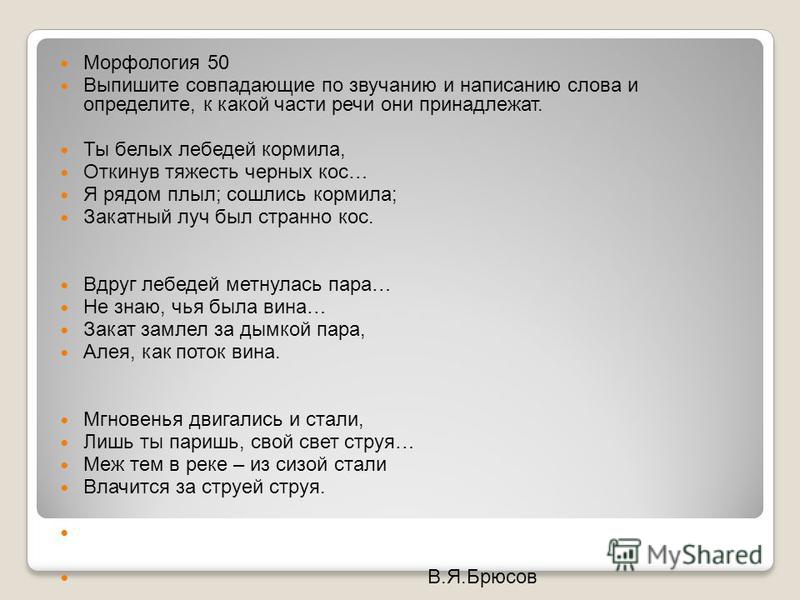 Морфология 50
Выпишите совпадающие по звучанию и написанию слова и определите, к какой части речи они принадлежат.

Ты белых лебедей кормила,
Откинув тяжесть черных кос…
Я рядом плыл; сошлись кормила;
Закатный луч был странно кос.

Вдруг лебедей метнулась пара…
Не знаю, чья была вина…
Закат замлел за дымкой пара,
Алея, как поток вина.

Мгновенья двигались и стали,
Лишь ты паришь, свой свет струя…
Меж тем в реке – из сизой стали
Влачится за струей струя.

MyShared

В.Я.Брюсов